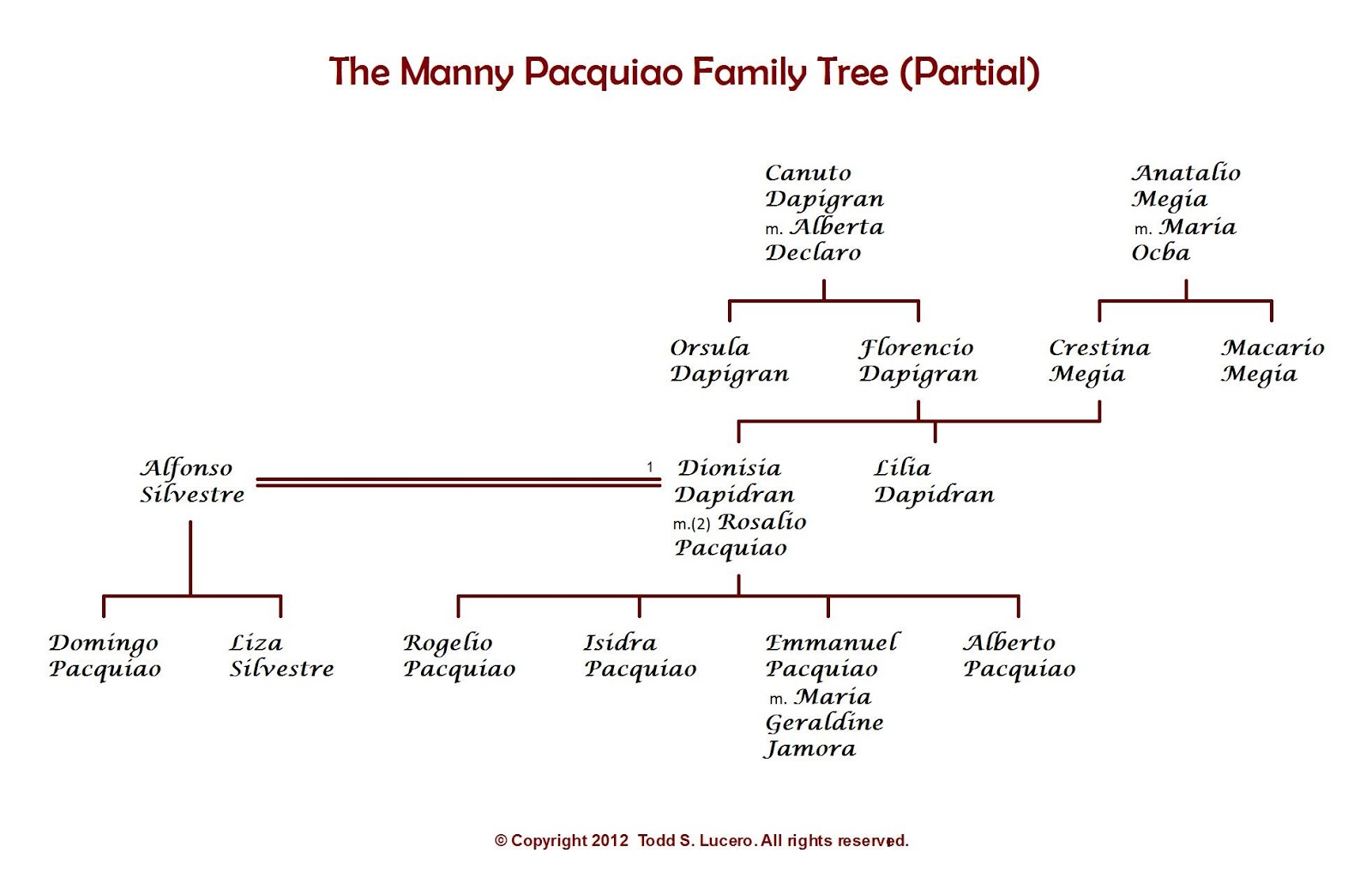 The Manny Pacquiao Family Tree (Partial)

Canuto Dapigran m. Alberta Declaro

Anatalio Megia m. Maria Ocba

Orsula Dapigran

Florencio Dapigran

Crestina Megia

Macario Megia

Alfonso Silvestre

1

Dionisia Dapidran m.(2) Rosalio Pacquiao

Lilia Dapidran

Domingo Pacquiao

Liza Silvestre

Rogelio Pacquiao

Isidra Pacquiao

Emmanuel Pacquiao m. Maria Geraldine Jamora

Alberto Pacquiao

© Copyright 2012 Todd S. Lucero. All rights reserved.